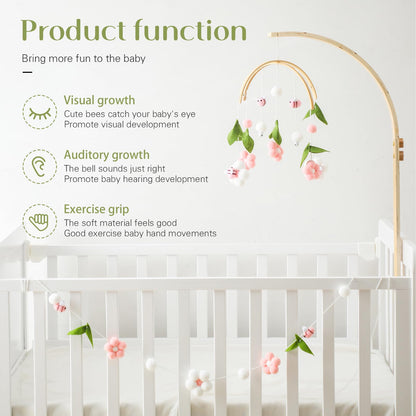 Product function

Bring more fun to the baby

Visual growth
Cute bees catch your baby's eye
Promote visual development

Auditory growth
The bell sounds just right
Promote baby hearing development

Exercise grip
The soft material feels good
Good exercise baby hand movements